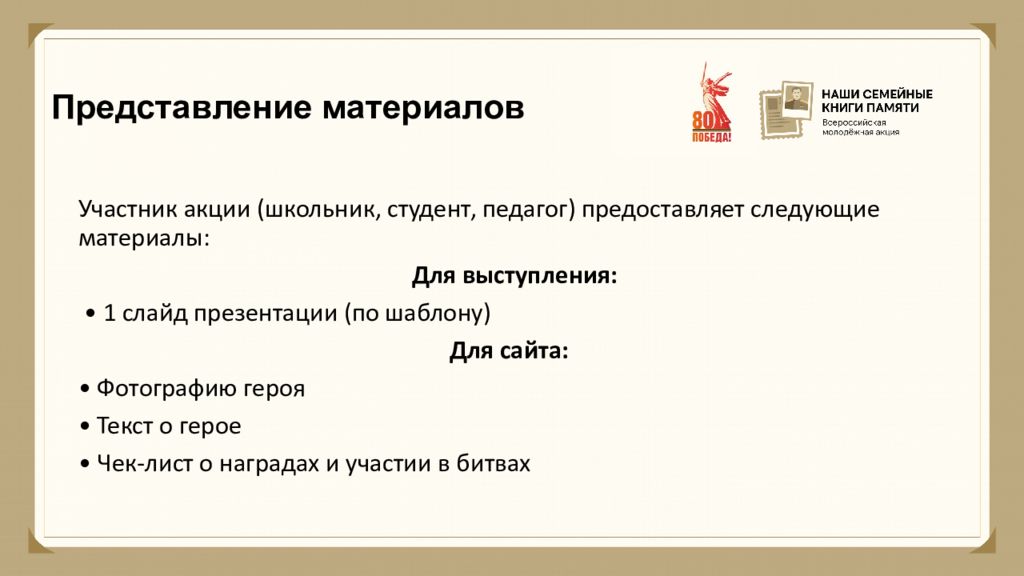 Представление материалов

80 ПОБЕДА!

НАШИ СЕМЕЙНЫЕ КНИГИ ПАМЯТИ
Всероссийская молодёжная акция

Участник акции (школьник, студент, педагог) предоставляет следующие материалы:

Для выступления:

• 1 слайд презентации (по шаблону)

Для сайта:

• Фотографию героя

• Текст о герое

• Чек-лист о наградах и участии в битвах